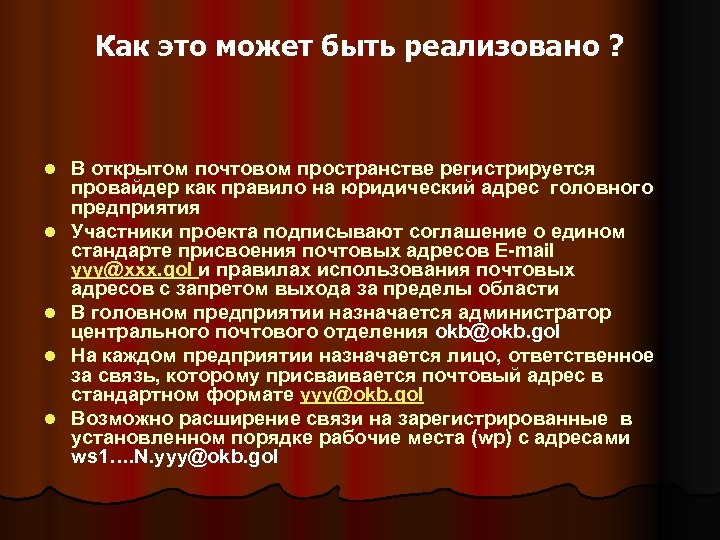 Как это может быть реализовано ?

- В открытом почтовом пространстве регистрируется провайдер как правило на юридический адрес головного предприятия
- Участники проекта подписывают соглашение о едином стандарте присвоения почтовых адресов E-mail yyy@xxx.gol и правилах использования почтовых адресов с запретом выхода за пределы области
- В головном предприятии назначается администратор центрального почтового отделения okb@okb.gol
- На каждом предприятии назначается лицо, ответственное за связь, которому присваивается почтовый адрес в стандартном формате yyy@okb.gol
- Возможно расширение связи на зарегистрированные в установленном порядке рабочие места (wp) с адресами ws1….N.yyy@okb.gol